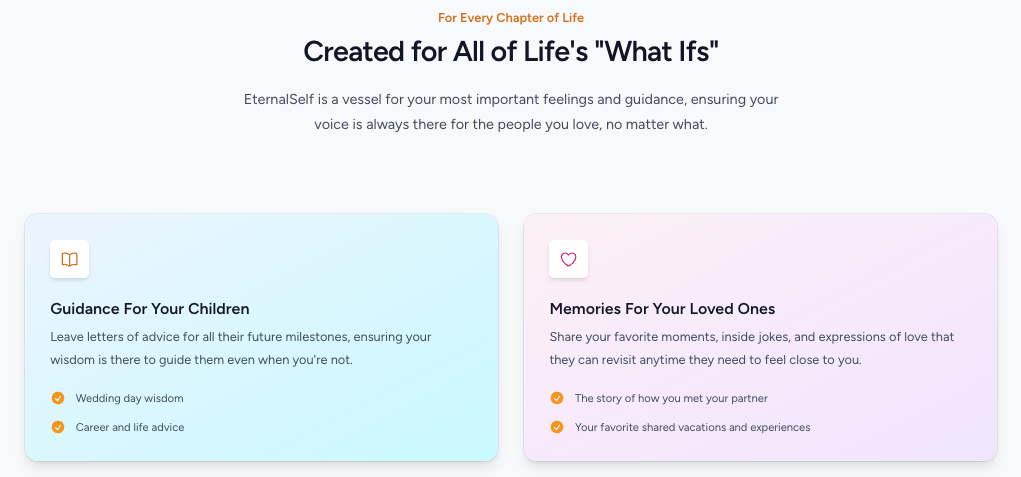 For Every Chapter of Life

Created for All of Life's "What Ifs"

EternalSelf is a vessel for your most important feelings and guidance, ensuring your voice is always there for the people you love, no matter what.

Guidance For Your Children

Leave letters of advice for all their future milestones, ensuring your wisdom is there to guide them even when you're not.

Wedding day wisdom

Career and life advice

Memories For Your Loved Ones

Share your favorite moments, inside jokes, and expressions of love that they can revisit anytime they need to feel close to you.

The story of how you met your partner

Your favorite shared vacations and experiences